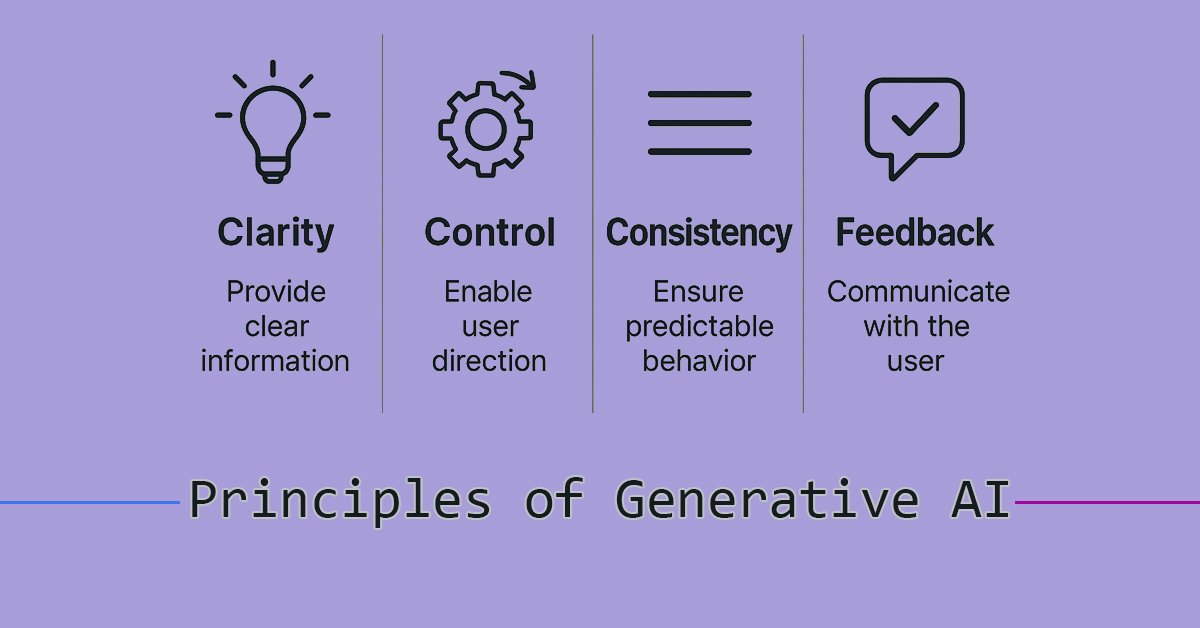 Clarity
Provide clear information

Control
Enable user direction

Consistency
Ensure predictable behavior

Feedback
Communicate with the user

Principles of Generative AI